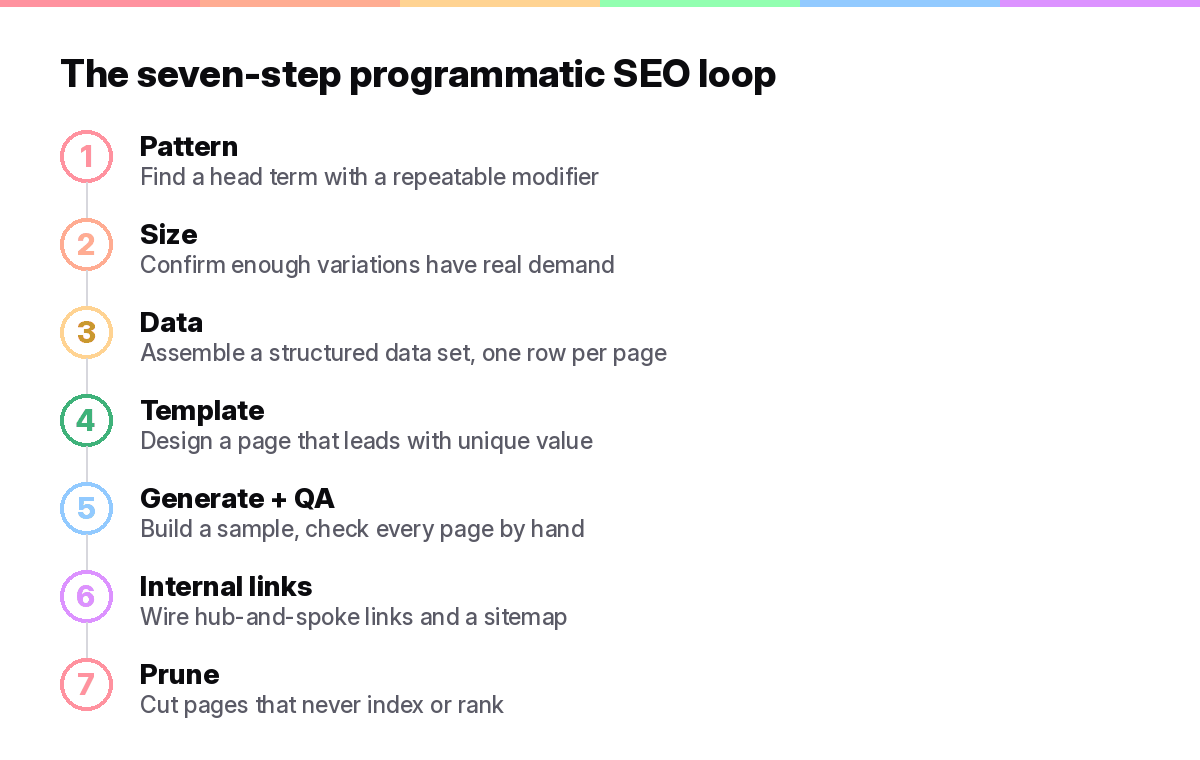 The seven-step programmatic SEO loop

1
Pattern
Find a head term with a repeatable modifier

2
Size
Confirm enough variations have real demand

3
Data
Assemble a structured data set, one row per page

4
Template
Design a page that leads with unique value

5
Generate + QA
Build a sample, check every page by hand

6
Internal links
Wire hub-and-spoke links and a sitemap

7
Prune
Cut pages that never index or rank